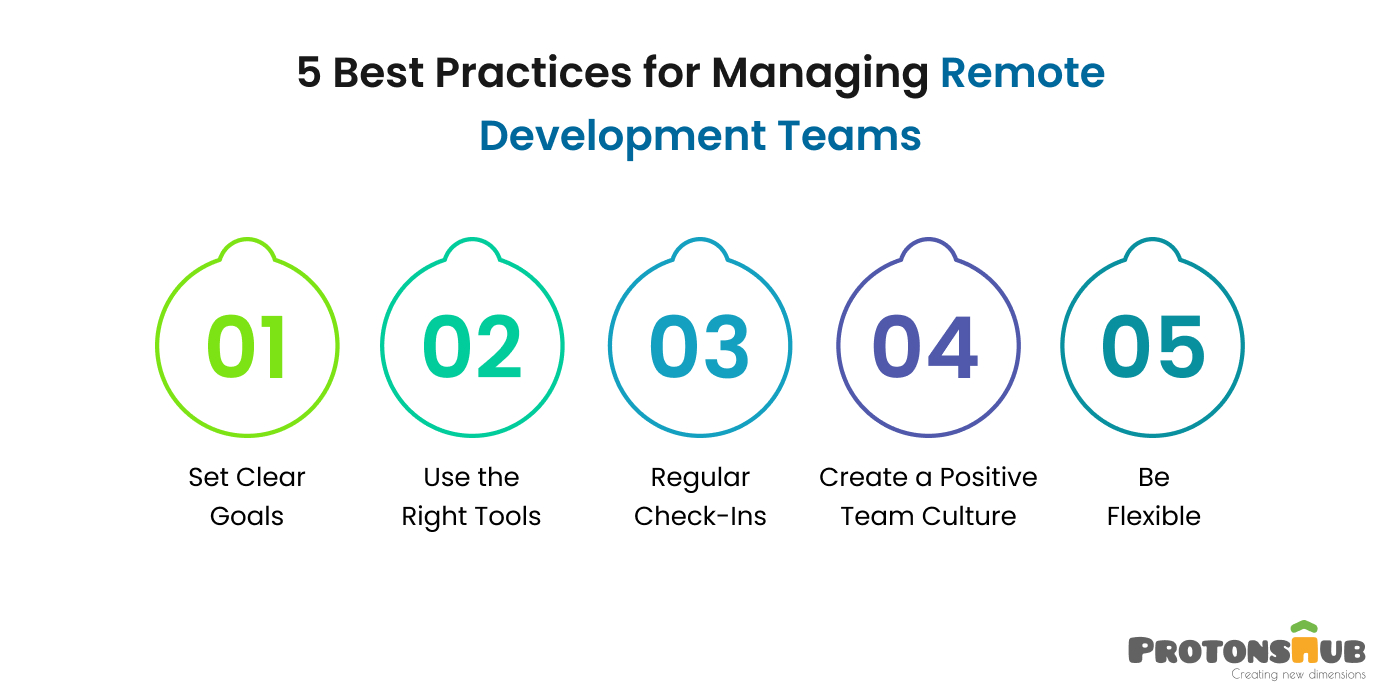 5 Best Practices for Managing Remote Development Teams

01
Set Clear Goals

02
Use the Right Tools

03
Regular Check-Ins

04
Create a Positive Team Culture

05
Be Flexible

PROTONSHUB
Creating new dimensions